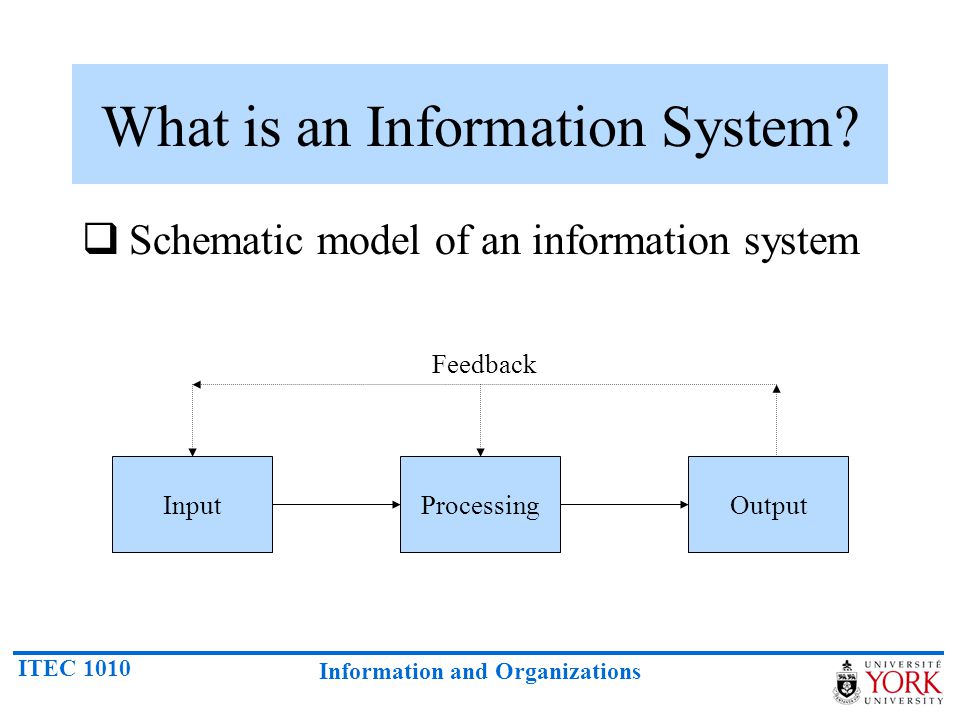 What is an Information System?

❑ Schematic model of an information system

Feedback

Input

Processing

Output

ITEC 1010

Information and Organizations

UNIVERSITÉ
YORK
UNIVERSITY